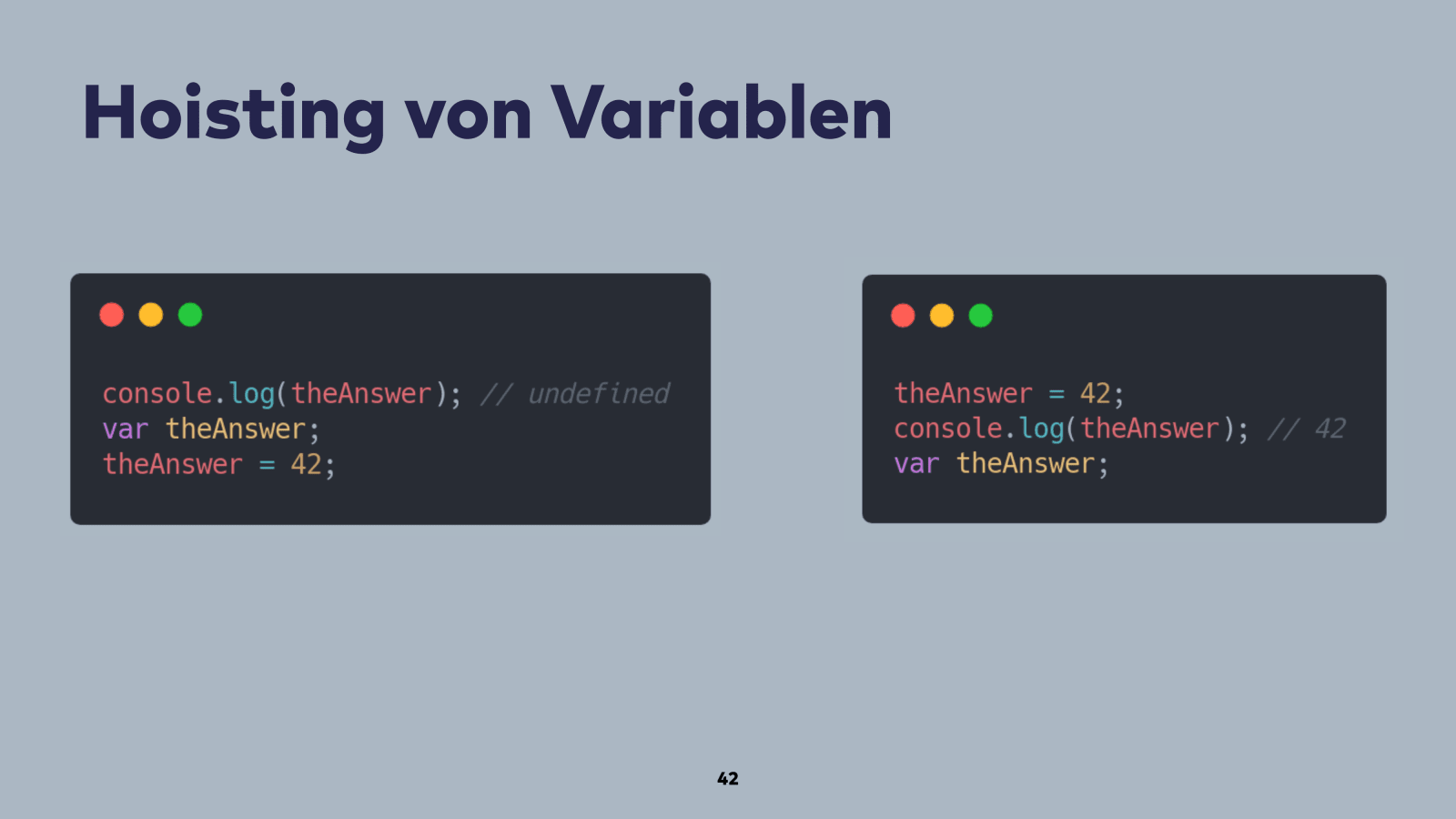 Hoisting von Variablen

console.log(theAnswer); // undefined
var theAnswer;
theAnswer = 42;

theAnswer = 42;
console.log(theAnswer); // 42
var theAnswer;

42